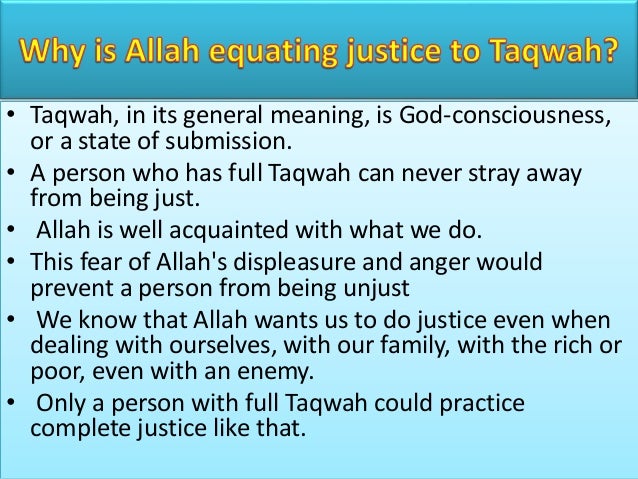 Why is Allah equating justice to Taqwah?

• Taqwah, in its general meaning, is God-consciousness, or a state of submission.
• A person who has full Taqwah can never stray away from being just.
• Allah is well acquainted with what we do.
• This fear of Allah's displeasure and anger would prevent a person from being unjust
• We know that Allah wants us to do justice even when dealing with ourselves, with our family, with the rich or poor, even with an enemy.
• Only a person with full Taqwah could practice complete justice like that.